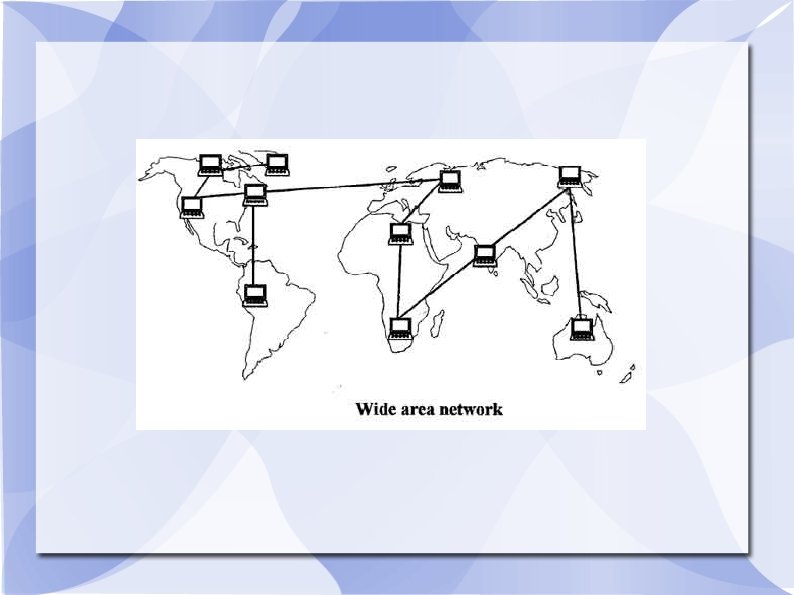 Wide area network